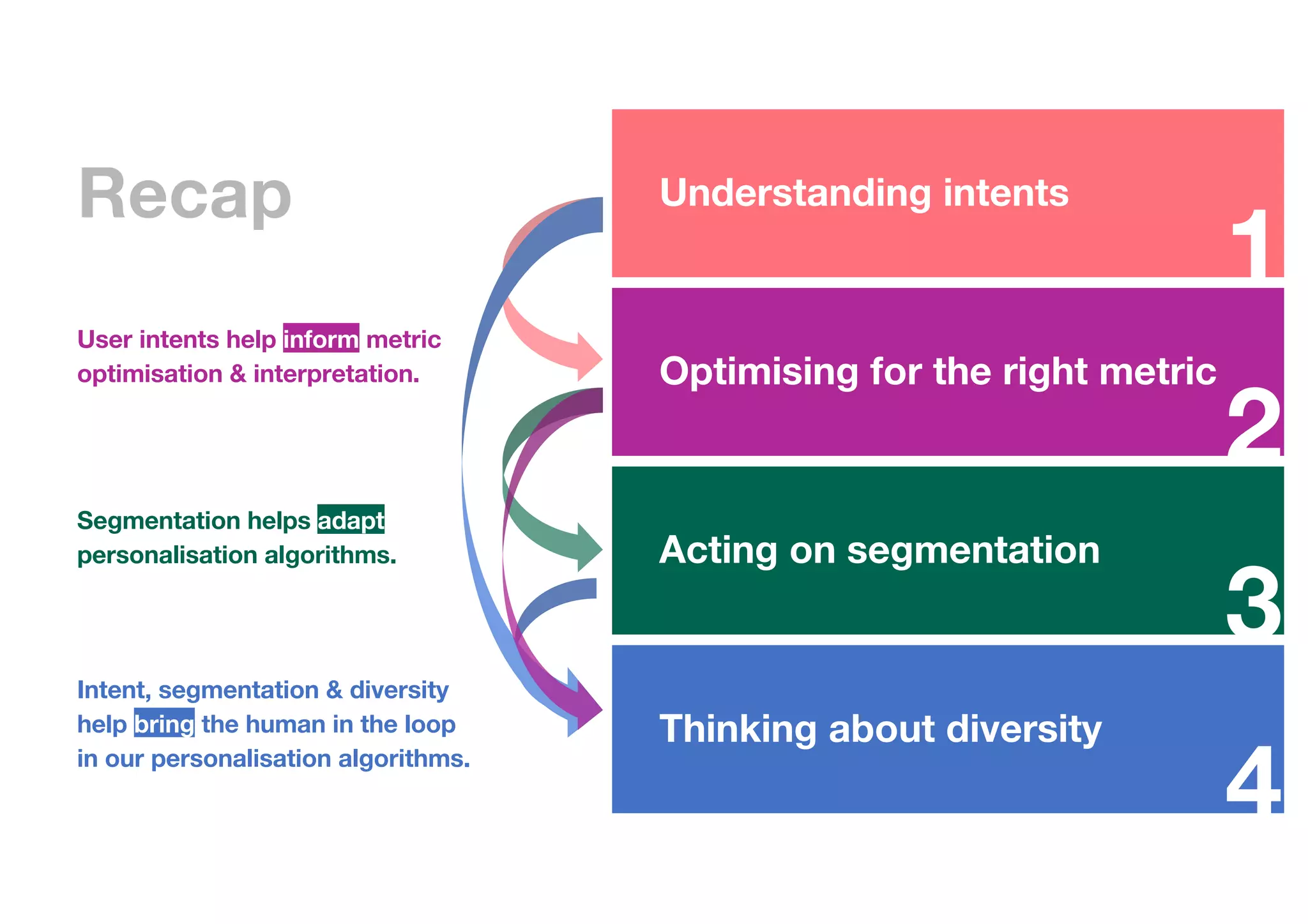 Recap

User intents help inform metric optimisation & interpretation.

Segmentation helps adapt personalisation algorithms.

Intent, segmentation & diversity help bring the human in the loop in our personalisation algorithms.

Understanding intents
1

Optimising for the right metric
2

Acting on segmentation
3

Thinking about diversity
4